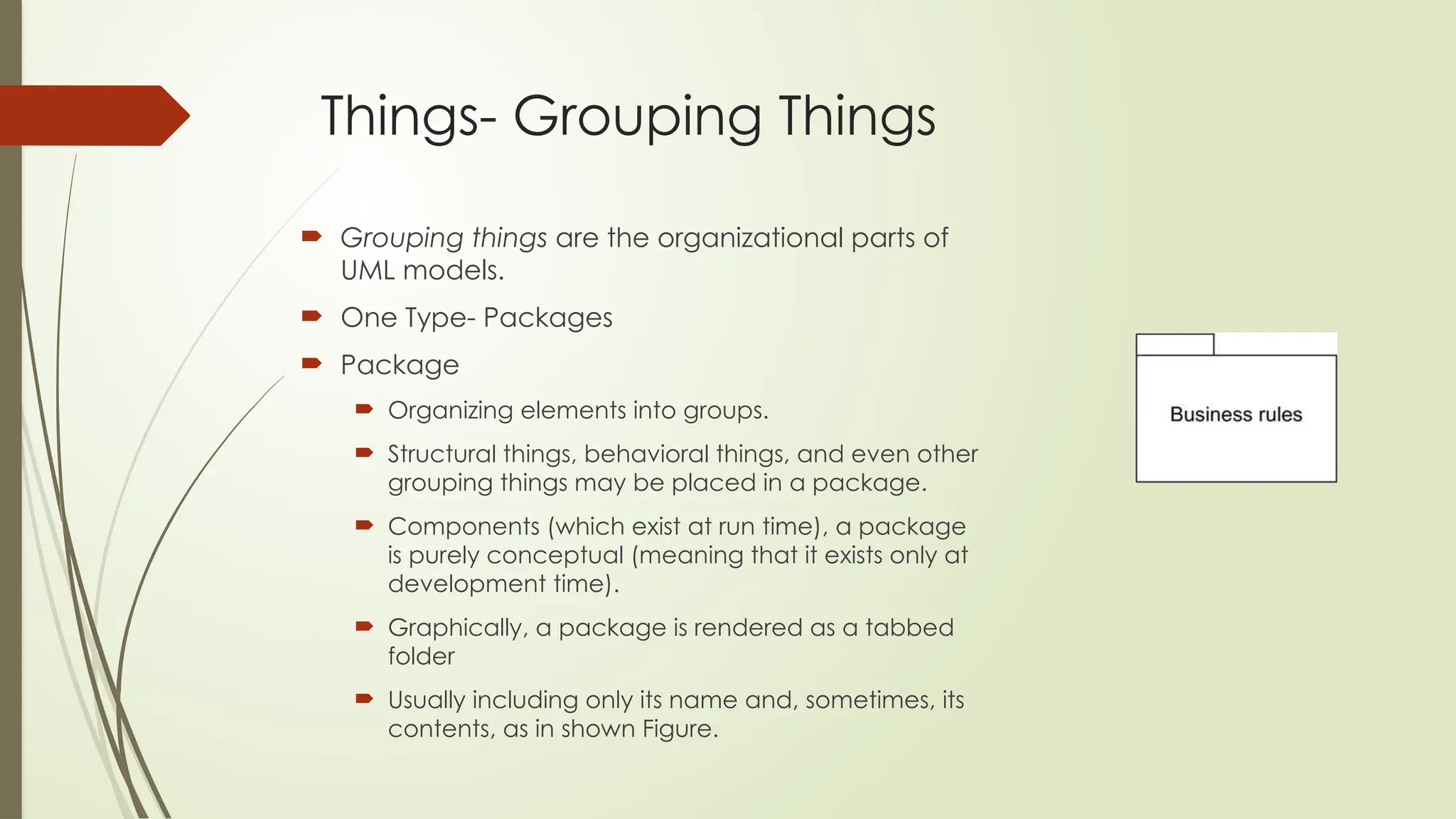 Things- Grouping Things

Grouping things are the organizational parts of UML models.

One Type- Packages

Package

Organizing elements into groups.

Structural things, behavioral things, and even other grouping things may be placed in a package.

Components (which exist at run time), a package is purely conceptual (meaning that it exists only at development time).

Graphically, a package is rendered as a tabbed folder

Usually including only its name and, sometimes, its contents, as in shown Figure.

Business rules